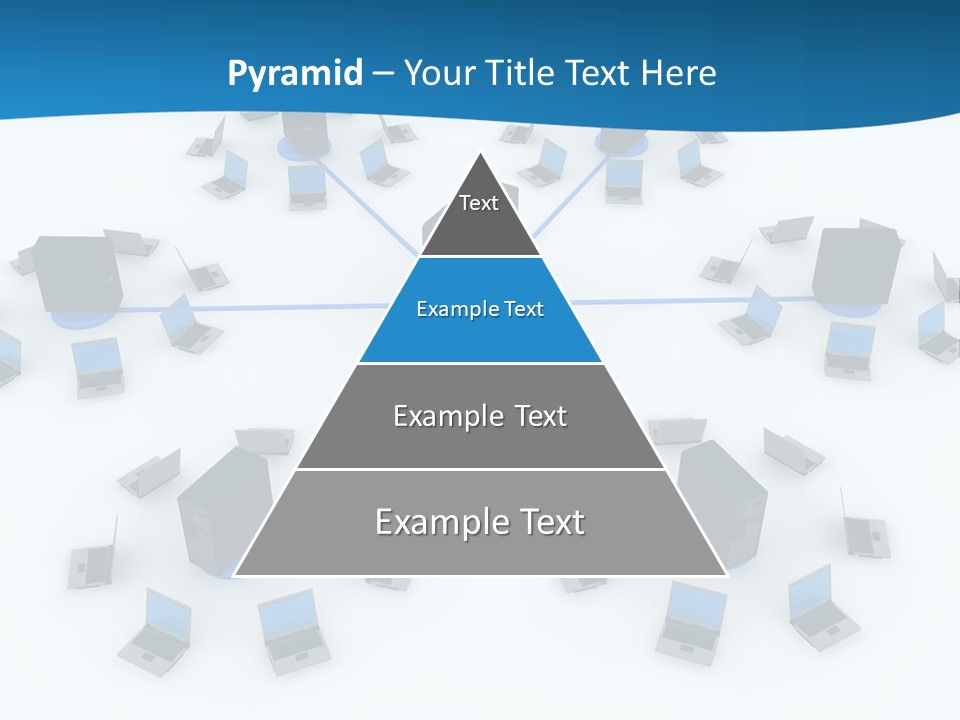 Pyramid – Your Title Text Here

Text

Example Text

Example Text

Example Text